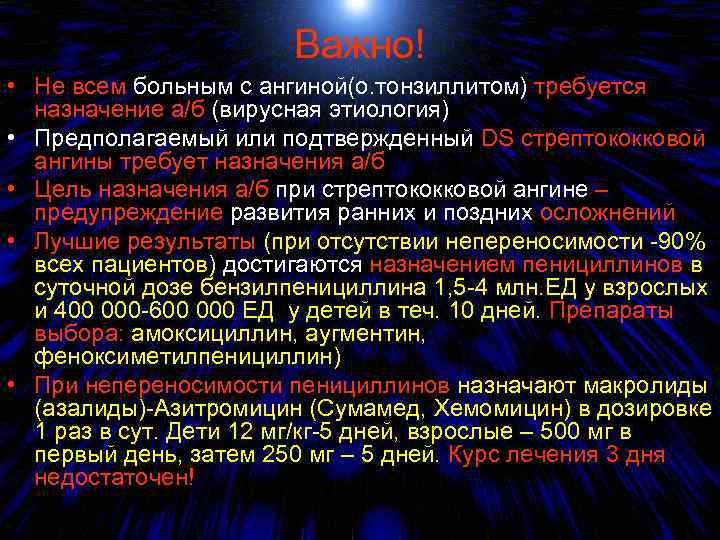 Важно!

• Не всем больным с ангиной(о.тонзиллитом) требуется назначение а/б (вирусная этиология)

• Предполагаемый или подтвержденный DS стрептококковой ангины требует назначения а/б

• Цель назначения а/б при стрептококковой ангине – предупреждение развития ранних и поздних осложнений

• Лучшие результаты (при отсутствии непереносимости -90% всех пациентов) достигаются назначением пенициллинов в суточной дозе бензилпенициллина 1,5-4 млн.ЕД у взрослых и 400 000-600 000 ЕД у детей в теч. 10 дней. Препараты выбора: амоксициллин, аугментин, феноксиметилпенициллин)

• При непереносимости пенициллинов назначают макролиды (азалиды)-Азитромицин (Сумамед, Хемомицин) в дозировке 1 раз в сут. Дети 12 мг/кг-5 дней, взрослые – 500 мг в первый день, затем 250 мг – 5 дней. Курс лечения 3 дня недостаточен!